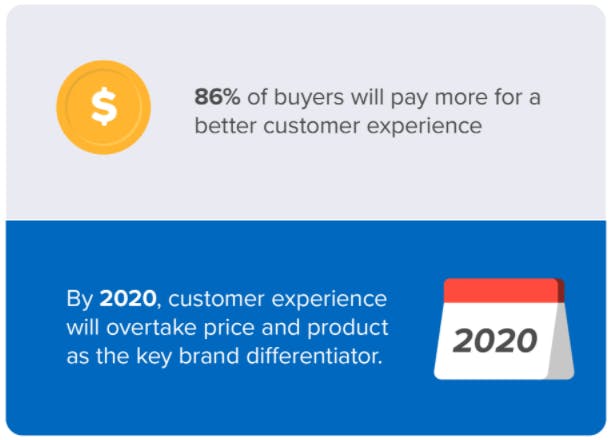 $

86% of buyers will pay more for a better customer experience

By 2020, customer experience will overtake price and product as the key brand differentiator.

2020